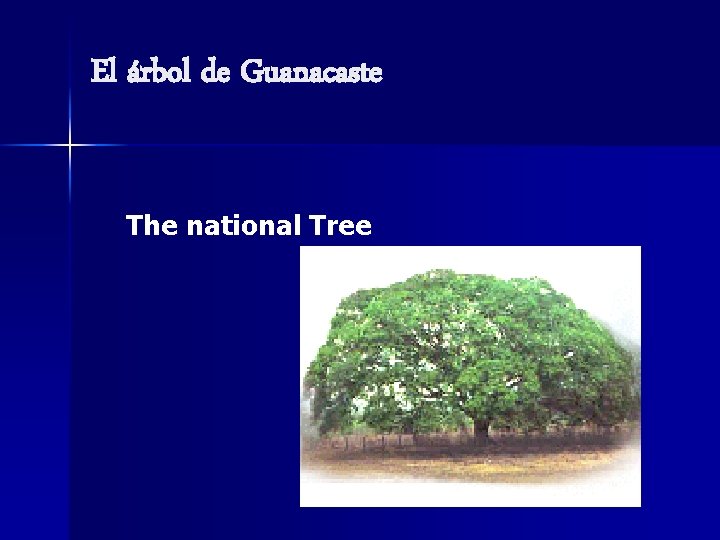 El árbol de Guanacaste

The national Tree